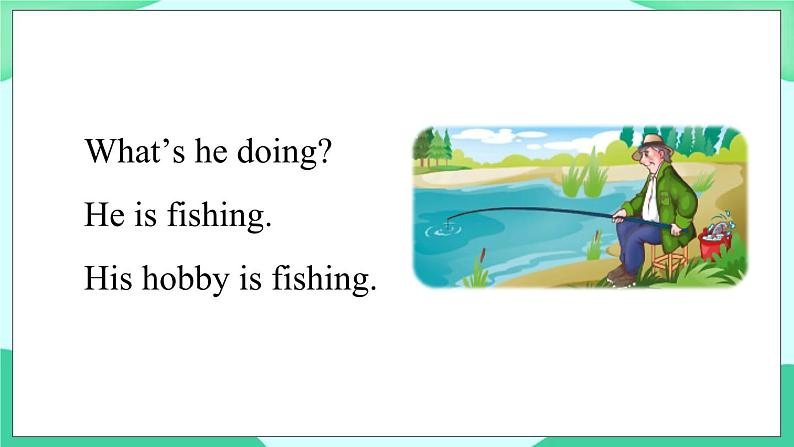 What’s he doing?

He is fishing.

His hobby is fishing.